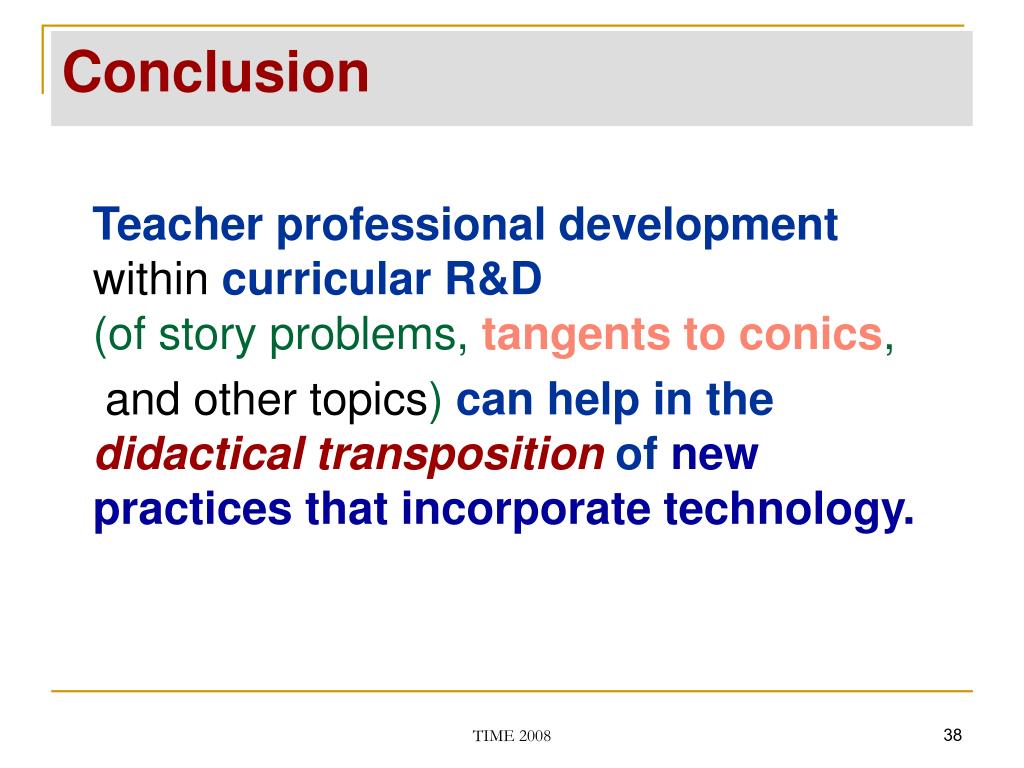 Conclusion

Teacher professional development within curricular R&D (of story problems, tangents to conics, and other topics) can help in the didactical transposition of new practices that incorporate technology.

TIME 2008

38